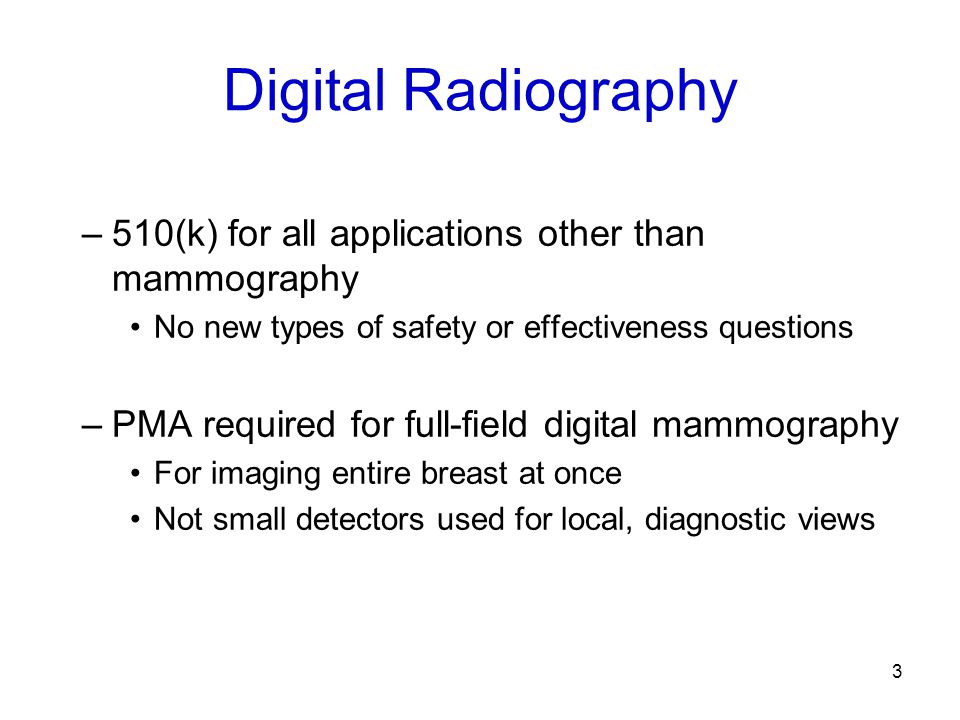 Digital Radiography

– 510(k) for all applications other than mammography

• No new types of safety or effectiveness questions

– PMA required for full-field digital mammography

• For imaging entire breast at once

• Not small detectors used for local, diagnostic views

3